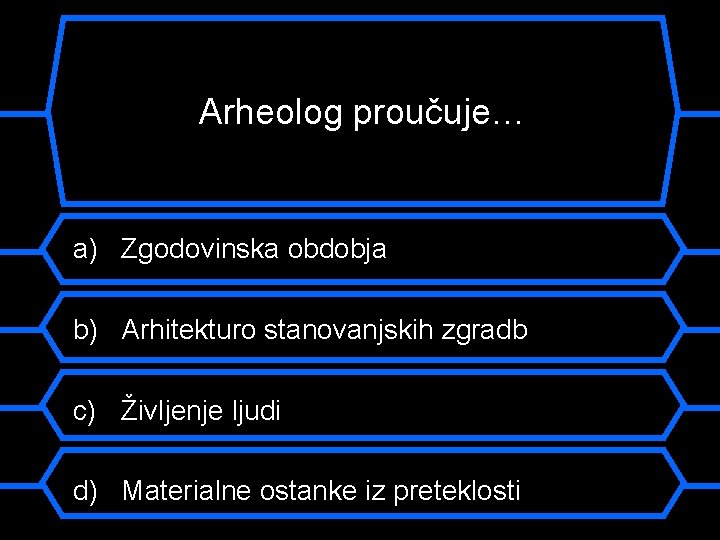 Arheolog proučuje…

a) Zgodovinska obdobja

b) Arhitekturo stanovanjskih zgradb

c) Življenje ljudi

d) Materialne ostanke iz preteklosti